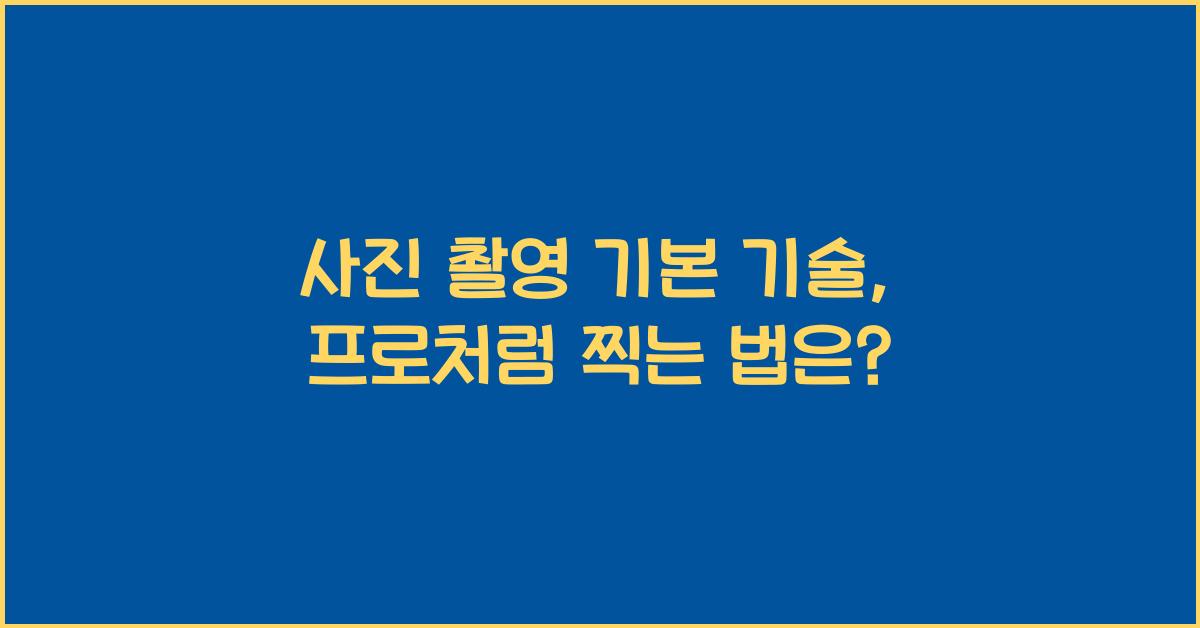 사진 촬영 기본 기술,
프로처럼 찍는 법은?